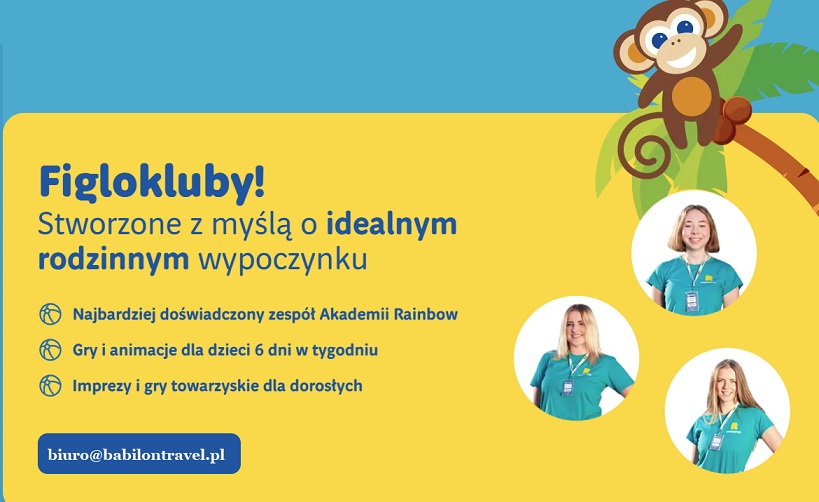 Figlokluby!
Stworzone z myślą o idealnym rodzinnym wypoczynku

Najbardziej doświadczony zespół Akademii Rainbow

Gry i animacje dla dzieci 6 dni w tygodniu

Imprezy i gry towarzyskie dla dorosłych

biuro@babilontravel.pl